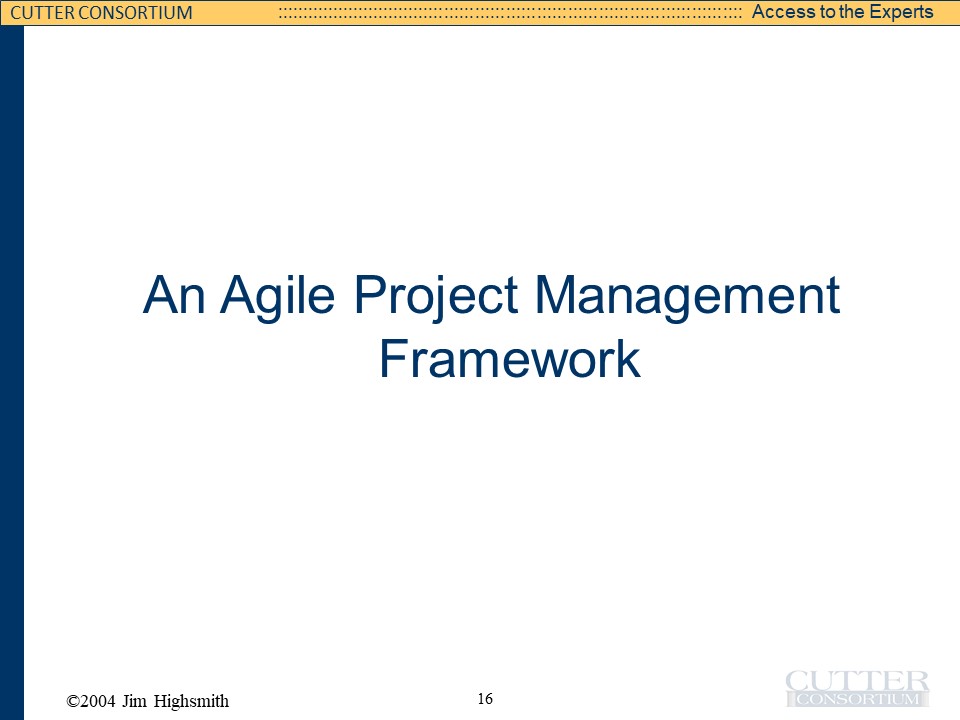 CUTTER CONSORTIUM

Access to the Experts

An Agile Project Management Framework

©2004 Jim Highsmith

16

CUTTER CONSORTIUM